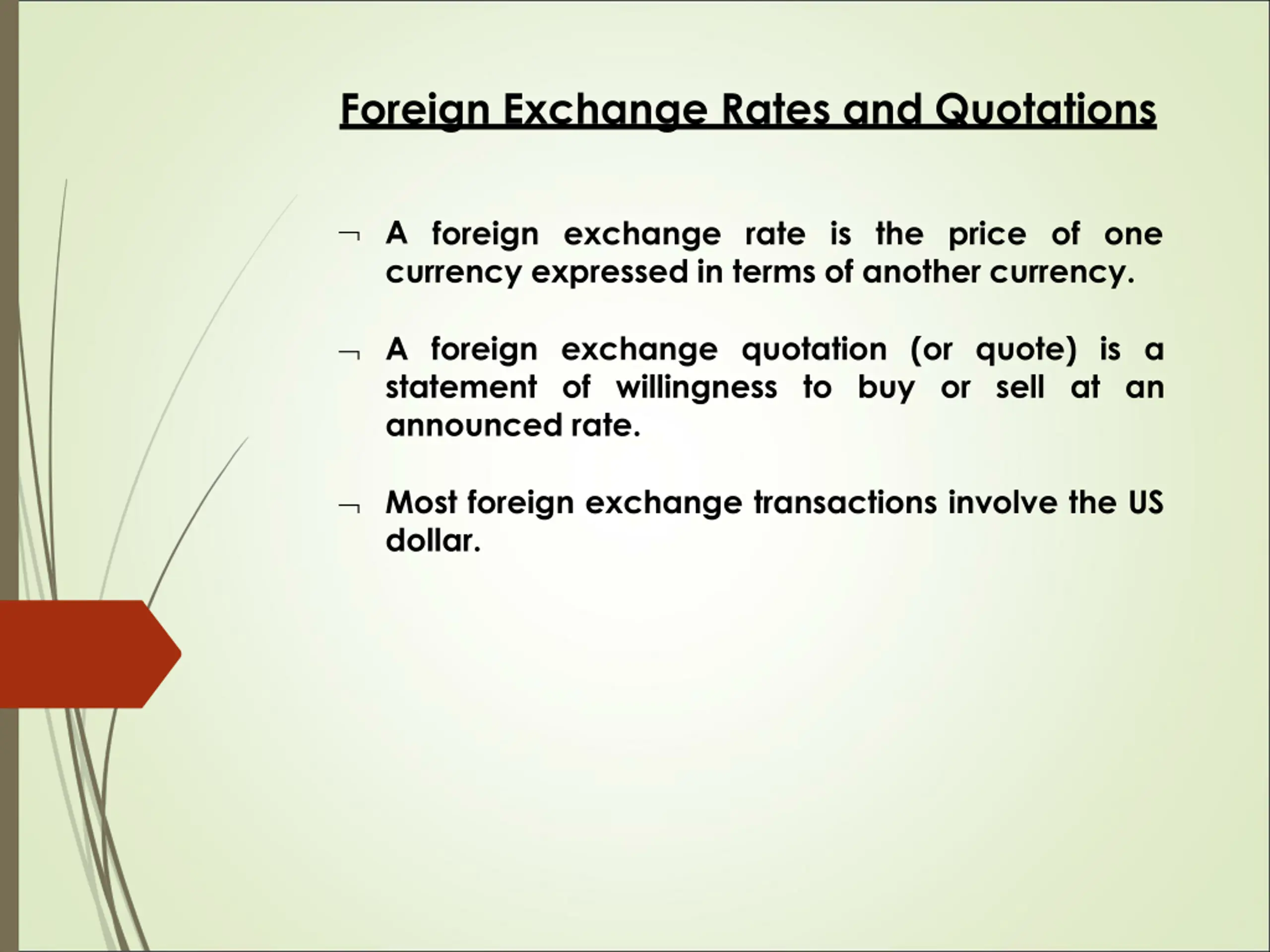 Foreign Exchange Rates and Quotations

¬ A foreign exchange rate is the price of one currency expressed in terms of another currency.

¬ A foreign exchange quotation (or quote) is a statement of willingness to buy or sell at an announced rate.

¬ Most foreign exchange transactions involve the US dollar.